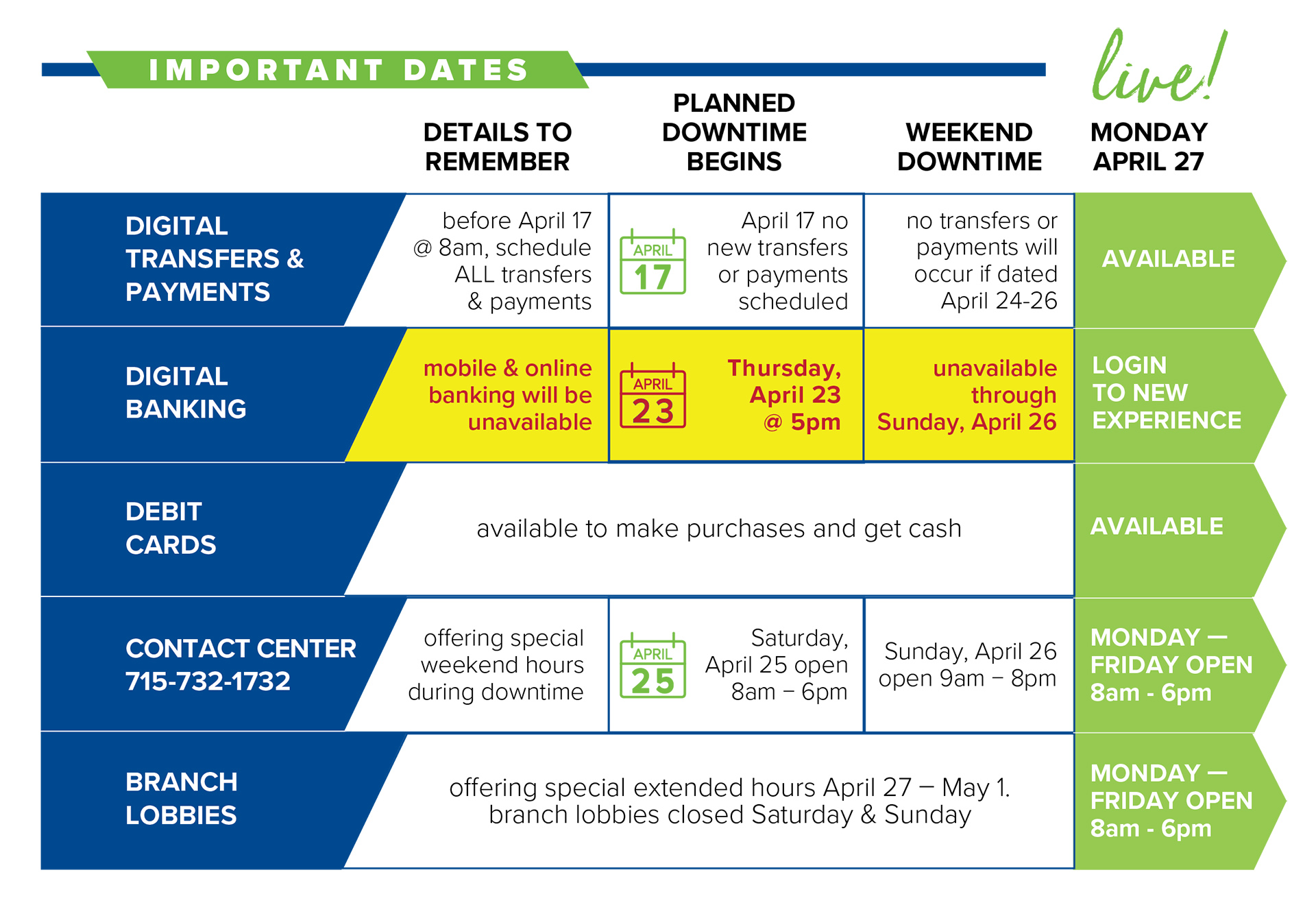 IMPORTANT DATES

live!

| | DETAILS TO REMEMBER | PLANNED DOWNTIME BEGINS | WEEKEND DOWNTIME | MONDAY APRIL 27 |
|---|---|---|---|---|
| DIGITAL TRANSFERS & PAYMENTS | before April 17 @ 8am, schedule ALL transfers & payments | APRIL 17 April 17 no new transfers or payments scheduled | no transfers or payments will occur if dated April 24-26 | AVAILABLE |
| DIGITAL BANKING | mobile & online banking will be unavailable | APRIL 23 Thursday, April 23 @ 5pm | unavailable through Sunday, April 26 | LOGIN TO NEW EXPERIENCE |
| DEBIT CARDS | available to make purchases and get cash | | | AVAILABLE |
| CONTACT CENTER 715-732-1732 | offering special weekend hours during downtime | APRIL 25 Saturday, April 25 open 8am – 6pm | Sunday, April 26 open 9am – 8pm | MONDAY — FRIDAY OPEN 8am - 6pm |
| BRANCH LOBBIES | offering special extended hours April 27 – May 1. branch lobbies closed Saturday & Sunday | | | MONDAY — FRIDAY OPEN 8am - 6pm |